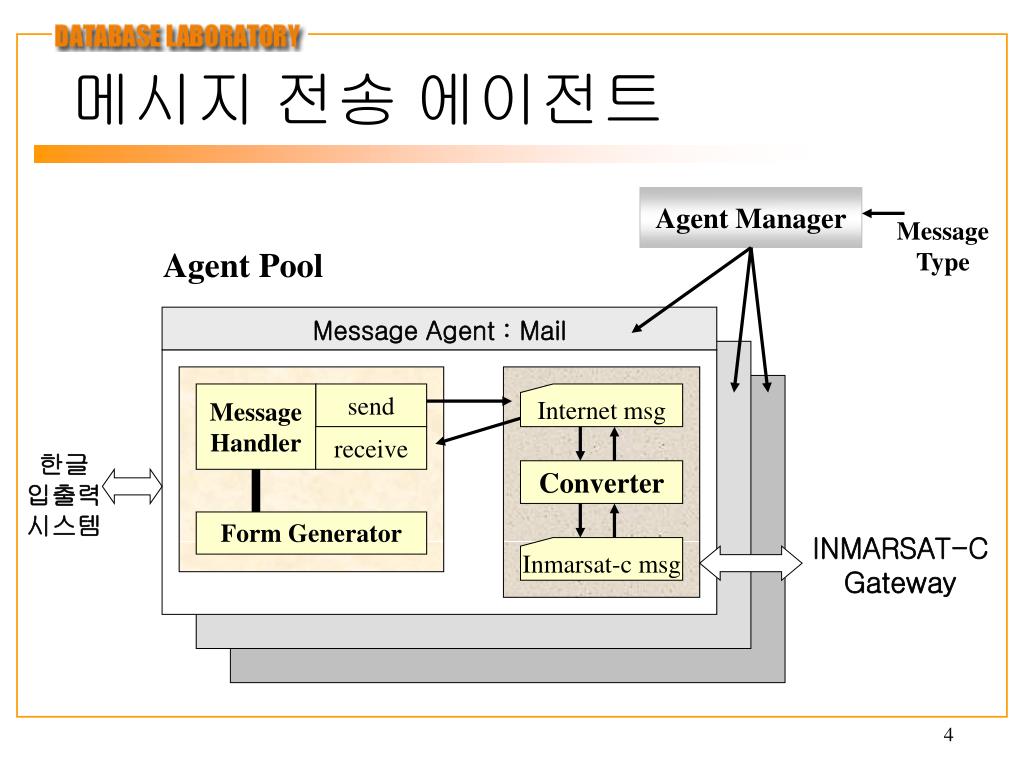 DATABASE LABORATORY

메시지 전송 에이전트

Agent Manager

Message Type

Agent Pool

Message Agent : Mail

Message Handler

send

receive

Form Generator

Internet msg

Converter

Inmarsat-c msg

한글 입출력 시스템

INMARSAT-C Gateway

4